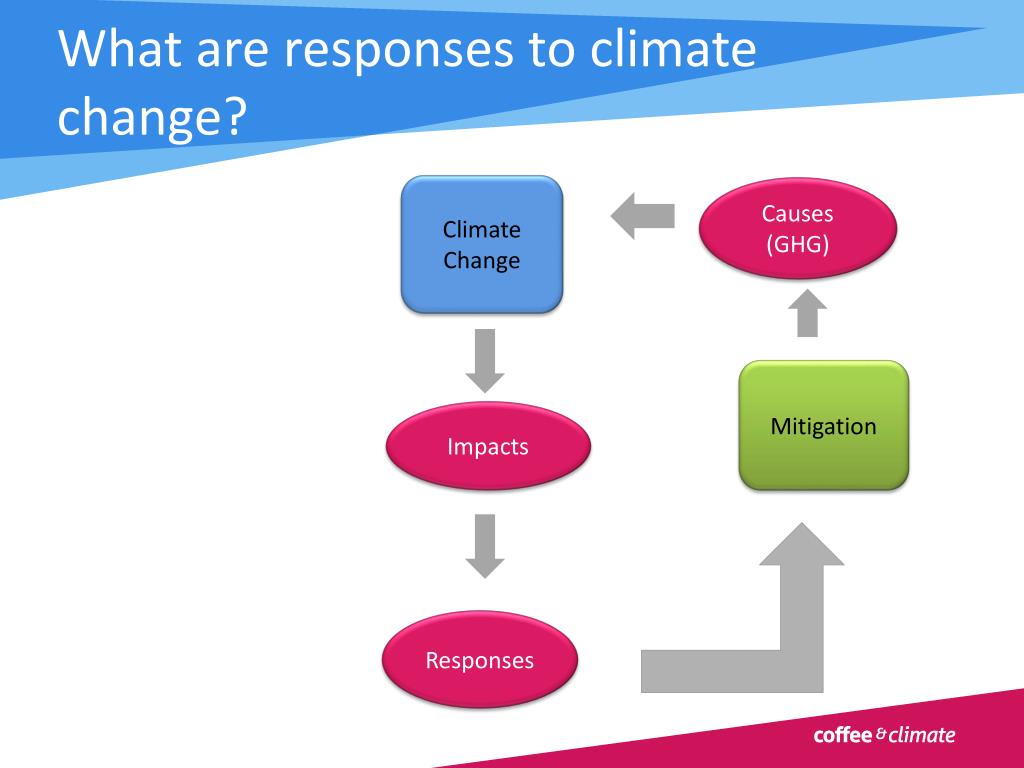 What are responses to climate change?

Climate Change

Causes (GHG)

Impacts

Mitigation

Responses

coffee & climate